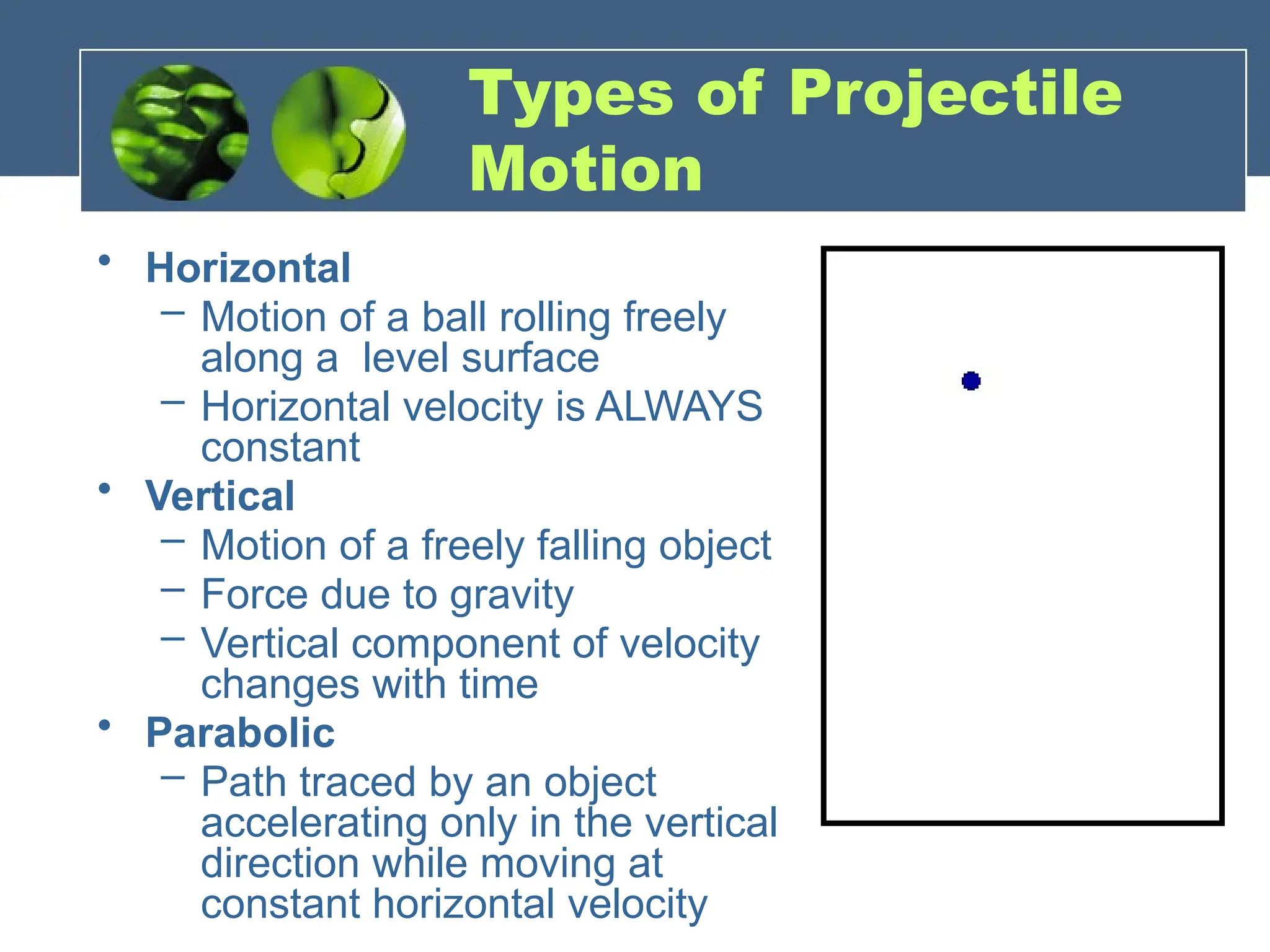 Types of Projectile Motion

• Horizontal
– Motion of a ball rolling freely along a level surface
– Horizontal velocity is ALWAYS constant
• Vertical
– Motion of a freely falling object
– Force due to gravity
– Vertical component of velocity changes with time
• Parabolic
– Path traced by an object accelerating only in the vertical direction while moving at constant horizontal velocity